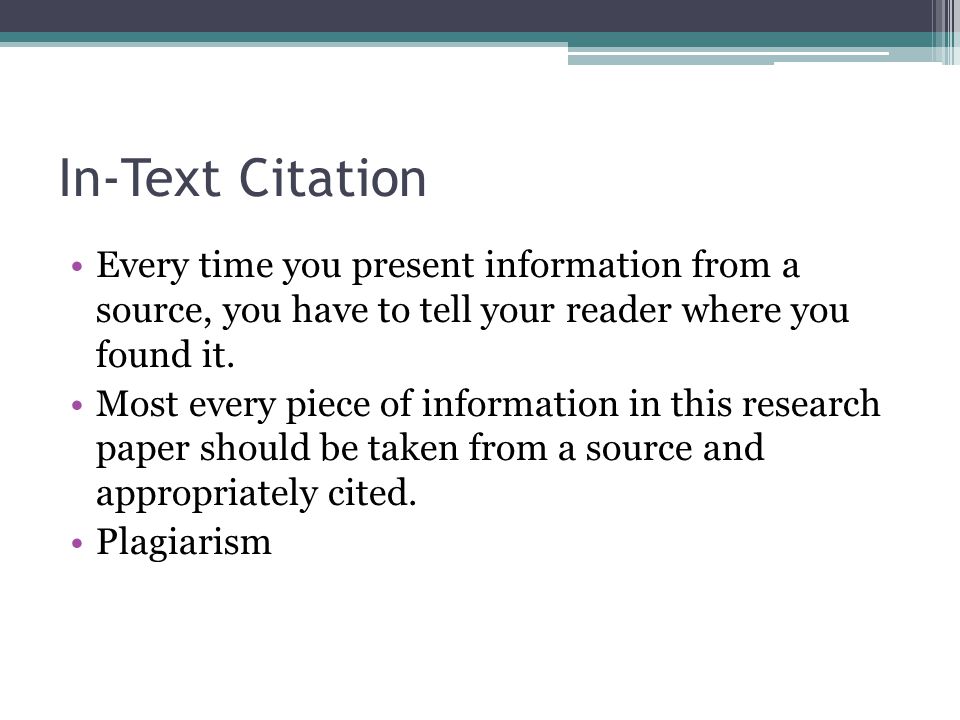 In-Text Citation

• Every time you present information from a source, you have to tell your reader where you found it.
• Most every piece of information in this research paper should be taken from a source and appropriately cited.
• Plagiarism